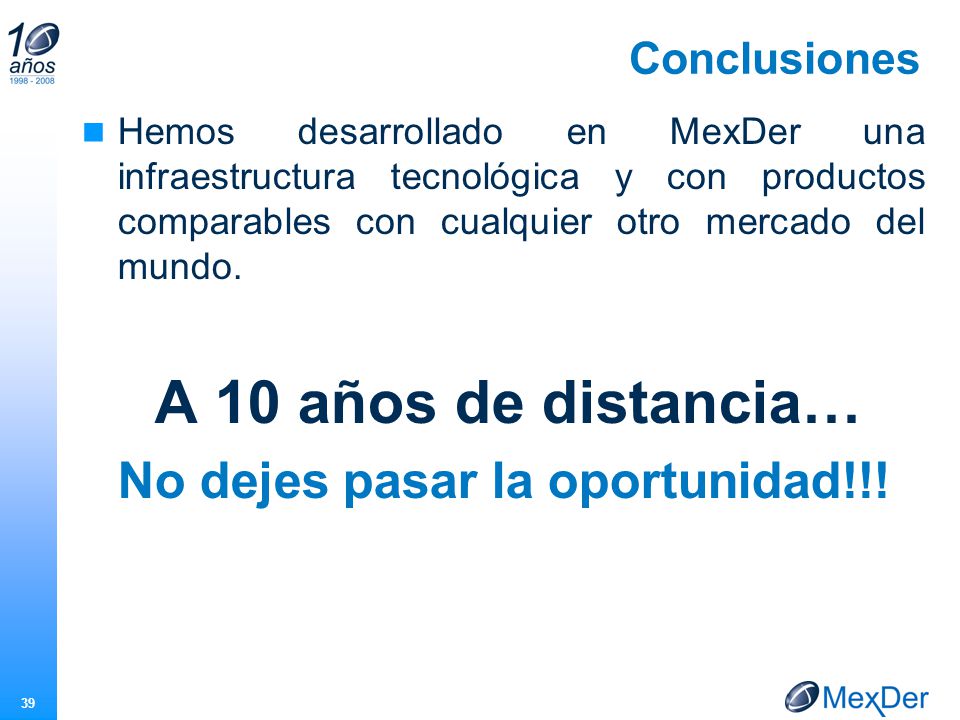 10 años
1998 - 2008

Conclusiones

Hemos desarrollado en MexDer una infraestructura tecnológica y con productos comparables con cualquier otro mercado del mundo.

A 10 años de distancia…

No dejes pasar la oportunidad!!!

39

MexDer